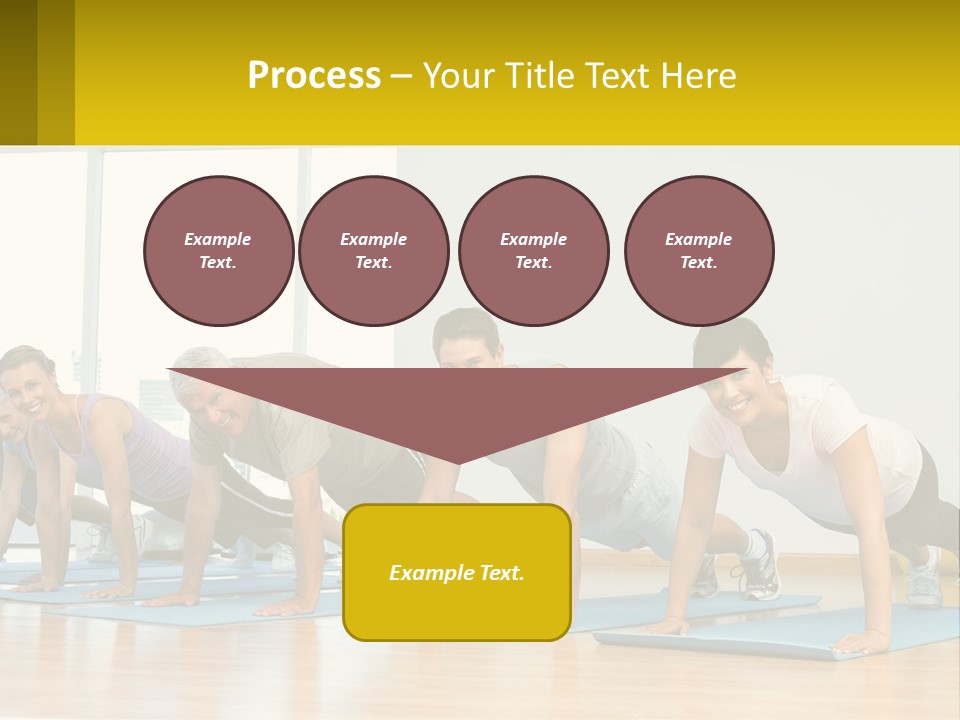 Process – Your Title Text Here

Example Text.

Example Text.

Example Text.

Example Text.

Example Text.